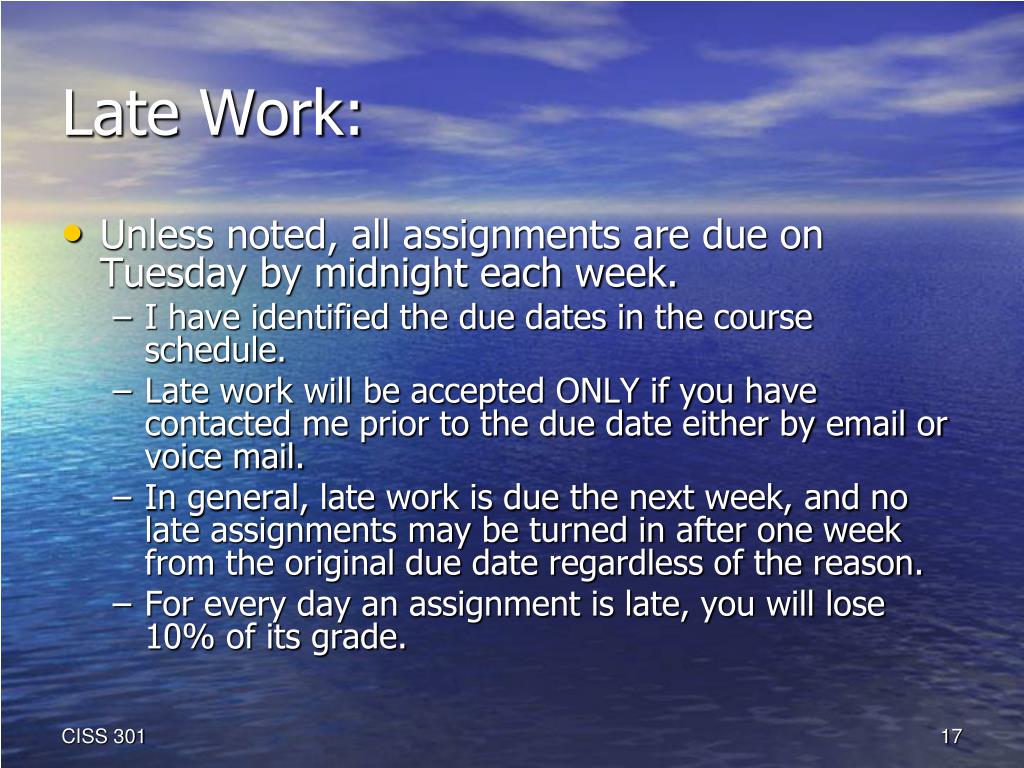 Late Work:

• Unless noted, all assignments are due on Tuesday by midnight each week.
– I have identified the due dates in the course schedule.
– Late work will be accepted ONLY if you have contacted me prior to the due date either by email or voice mail.
– In general, late work is due the next week, and no late assignments may be turned in after one week from the original due date regardless of the reason.
– For every day an assignment is late, you will lose 10% of its grade.

CISS 301

17